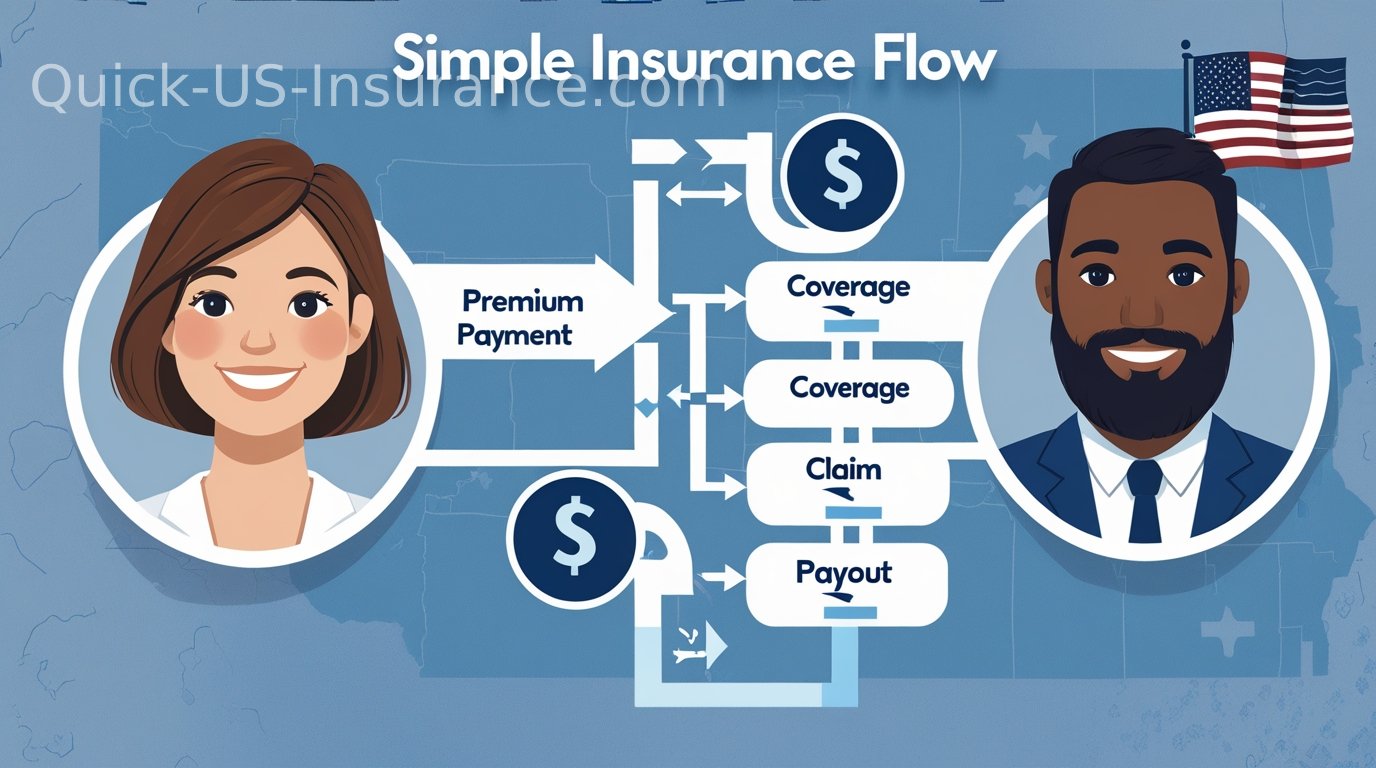 Simple Insurance Flow

Quick-US-Insurance.com

$

Premium Payment

Coverage

Coverage

Claim

$

Payout